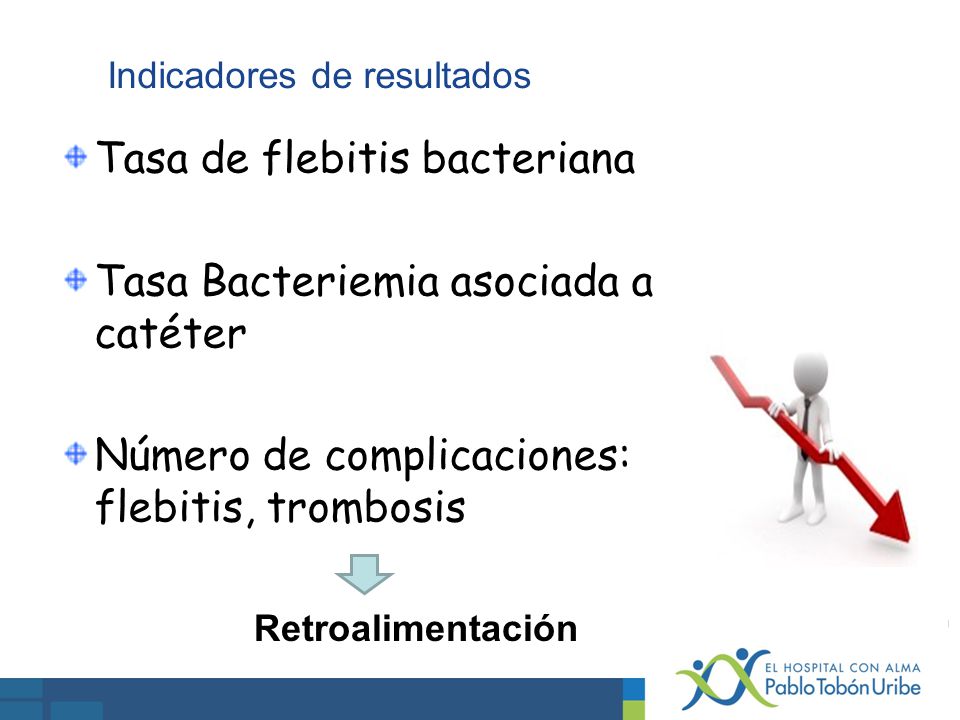 Indicadores de resultados

Tasa de flebitis bacteriana

Tasa Bacteriemia asociada a catéter

Número de complicaciones: flebitis, trombosis

Retroalimentación

EL HOSPITAL CON ALMA
Pablo Tobón Uribe